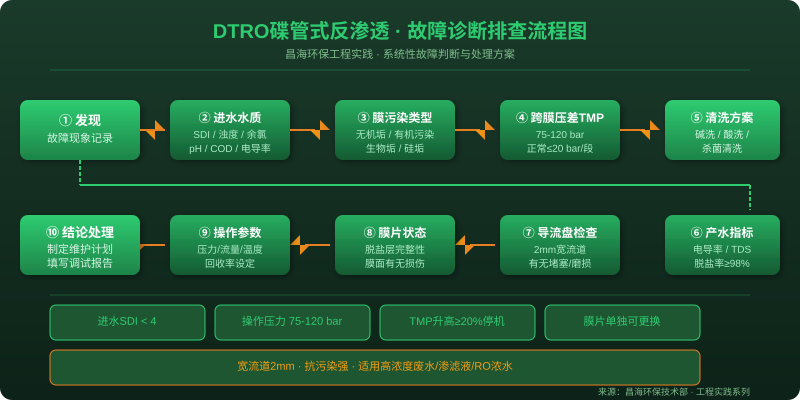 DTRO碟管式反渗透 · 故障诊断排查流程图

昌海环保工程实践 · 系统性故障判断与处理方案

① 发现
故障现象记录

② 进水水质
SDI / 浊度 / 余氯
pH / COD / 电导率

③ 膜污染类型
无机垢 / 有机污染
生物垢 / 硅垢

④ 跨膜压差TMP
75-120 bar
正常≤20 bar/段

⑤ 清洗方案
碱洗 / 酸洗 /
杀菌清洗

⑥ 产水指标
电导率 / TDS
脱盐率≥98%

⑦ 导流盘检查
2mm宽流道
有无堵塞/磨损

⑧ 膜片状态
脱盐层完整性
膜面有无损伤

⑨ 操作参数
压力/流量/温度
回收率设定

⑩ 结论处理
制定维护计划
填写调试报告

进水SDI < 4

操作压力 75-120 bar

TMP升高≥20%停机

膜片单独可更换

宽流道2mm · 抗污染强 · 适用高浓度废水/渗滤液/RO浓水

来源：昌海环保技术部 · 工程实践系列